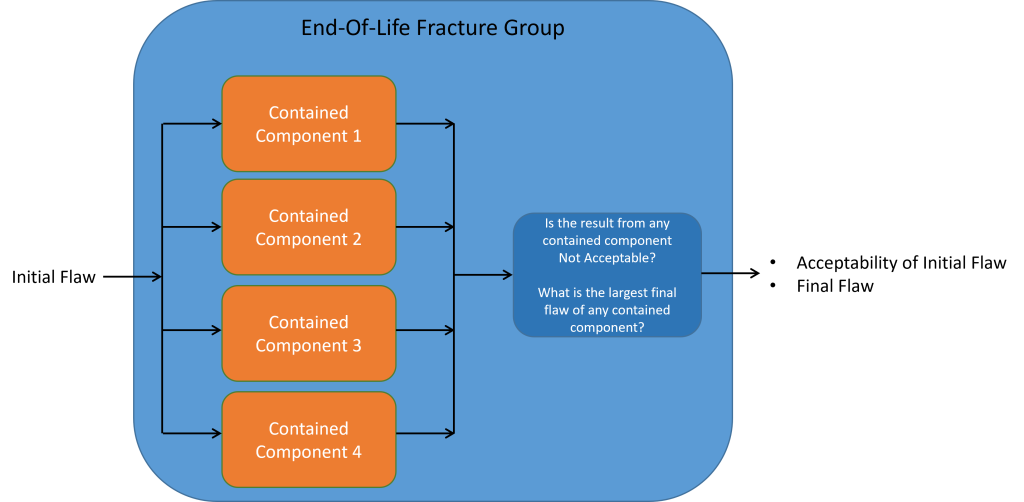 End-Of-Life Fracture Group

Initial Flaw

Contained Component 1

Contained Component 2

Contained Component 3

Contained Component 4

Is the result from any contained component Not Acceptable?

What is the largest final flaw of any contained component?

• Acceptability of Initial Flaw
• Final Flaw